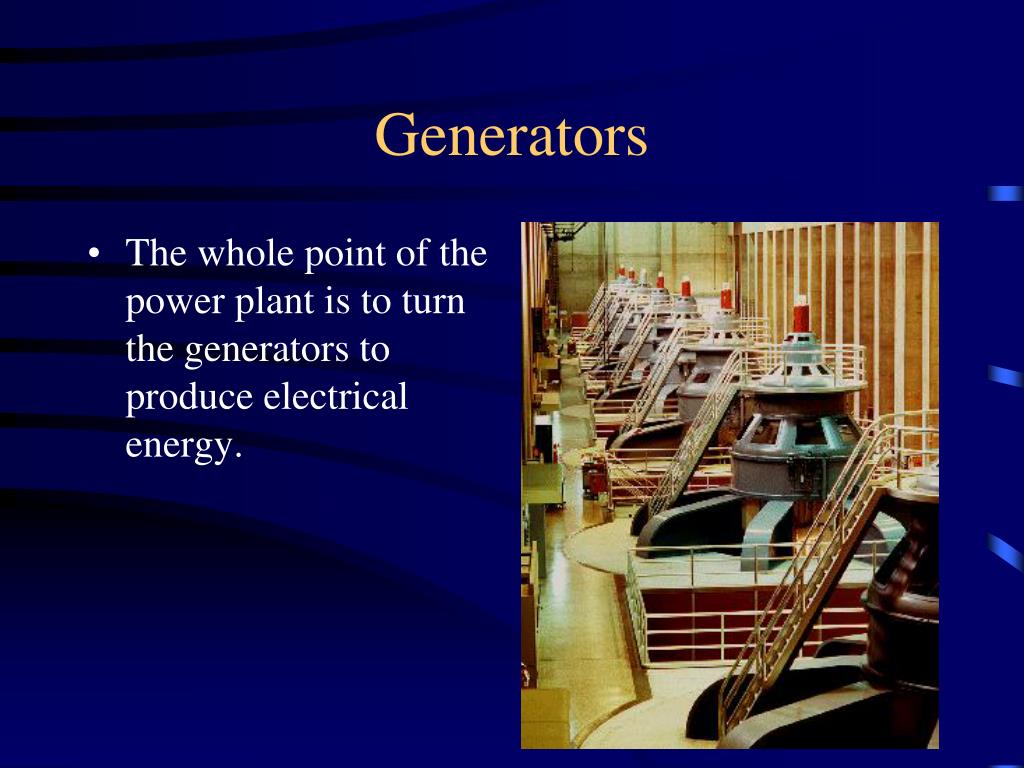 Generators

• The whole point of the power plant is to turn the generators to produce electrical energy.